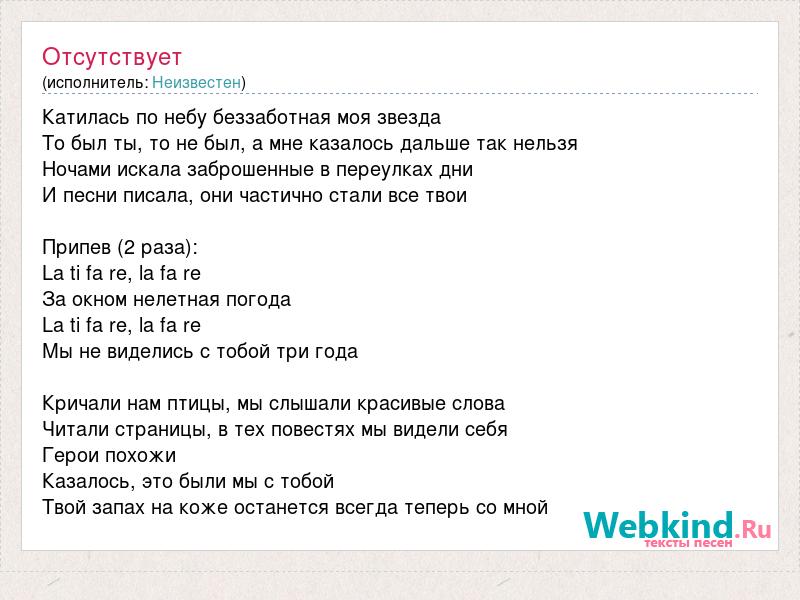 Отсутствует
(исполнитель: Неизвестен)

Катилась по небу беззаботная моя звезда
То был ты, то не был, а мне казалось дальше так нельзя
Ночами искала заброшенные в переулках дни
И песни писала, они частично стали все твои

Припев (2 раза):
La ti fa re, la fa re
За окном нелетная погода
La ti fa re, la fa re
Мы не виделись с тобой три года

Кричали нам птицы, мы слышали красивые слова
Читали страницы, в тех повестях мы видели себя
Герои похожи
Казалось, это были мы с тобой
Твой запах на коже останется всегда теперь со мной

Webkind.Ru
тексты песен